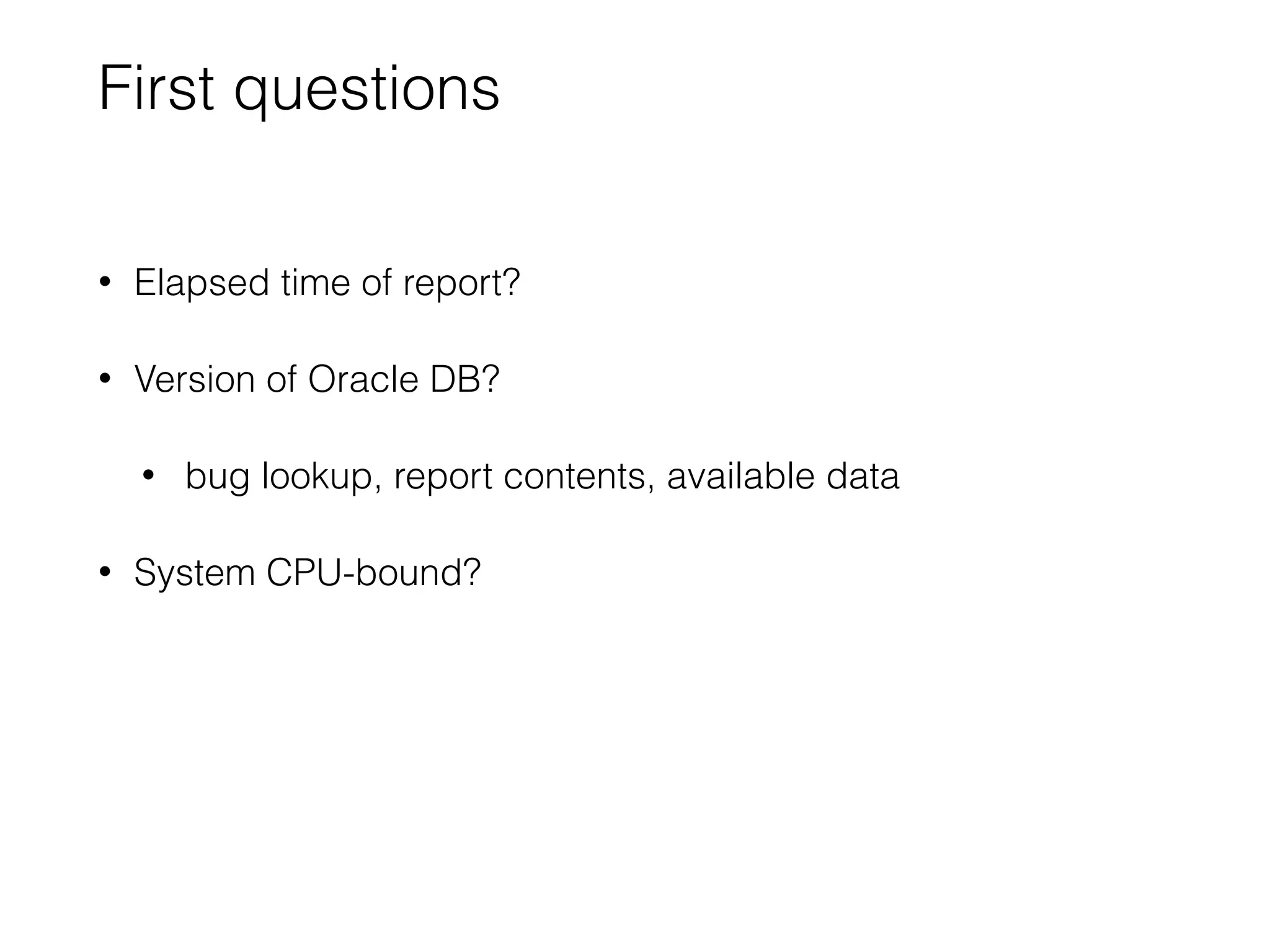 First questions

• Elapsed time of report?

• Version of Oracle DB?

  • bug lookup, report contents, available data

• System CPU-bound?